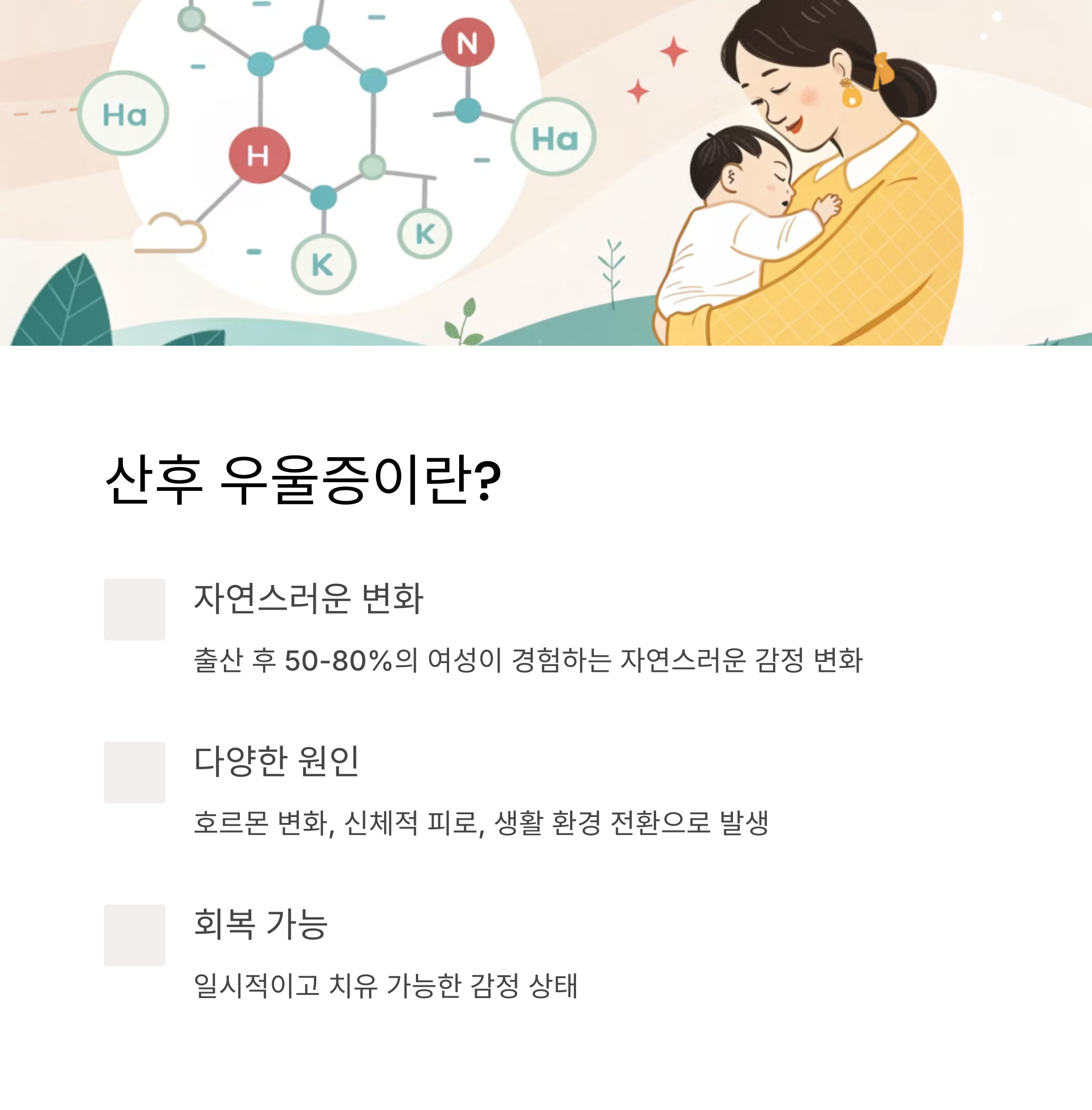 Ha

N

H

Ha

K

K

산후 우울증이란?

자연스러운 변화

출산 후 50-80%의 여성이 경험하는 자연스러운 감정 변화

다양한 원인

호르몬 변화, 신체적 피로, 생활 환경 전환으로 발생

회복 가능

일시적이고 치유 가능한 감정 상태